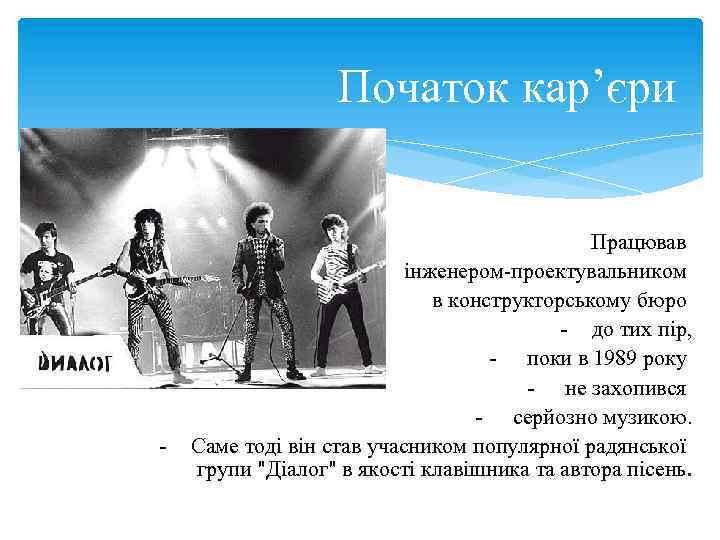 Початок кар’єри

ДИАЛОГ

Працював інженером-проектувальником в конструкторському бюро

- до тих пір,
- поки в 1989 року
- не захопився
- серйозно музикою.
- Саме тоді він став учасником популярної радянської групи "Діалог" в якості клавішника та автора пісень.